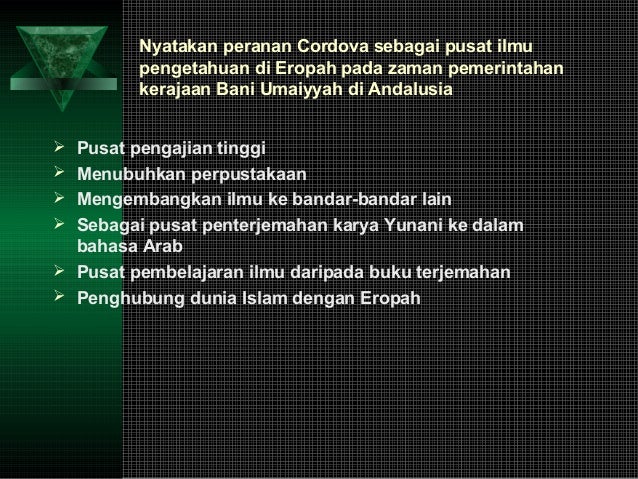 Nyatakan peranan Cordova sebagai pusat ilmu pengetahuan di Eropah pada zaman pemerintahan kerajaan Bani Umaiyyah di Andalusia

➢ Pusat pengajian tinggi
➢ Menubuhkan perpustakaan
➢ Mengembangkan ilmu ke bandar-bandar lain
➢ Sebagai pusat penterjemahan karya Yunani ke dalam bahasa Arab
➢ Pusat pembelajaran ilmu daripada buku terjemahan
➢ Penghubung dunia Islam dengan Eropah